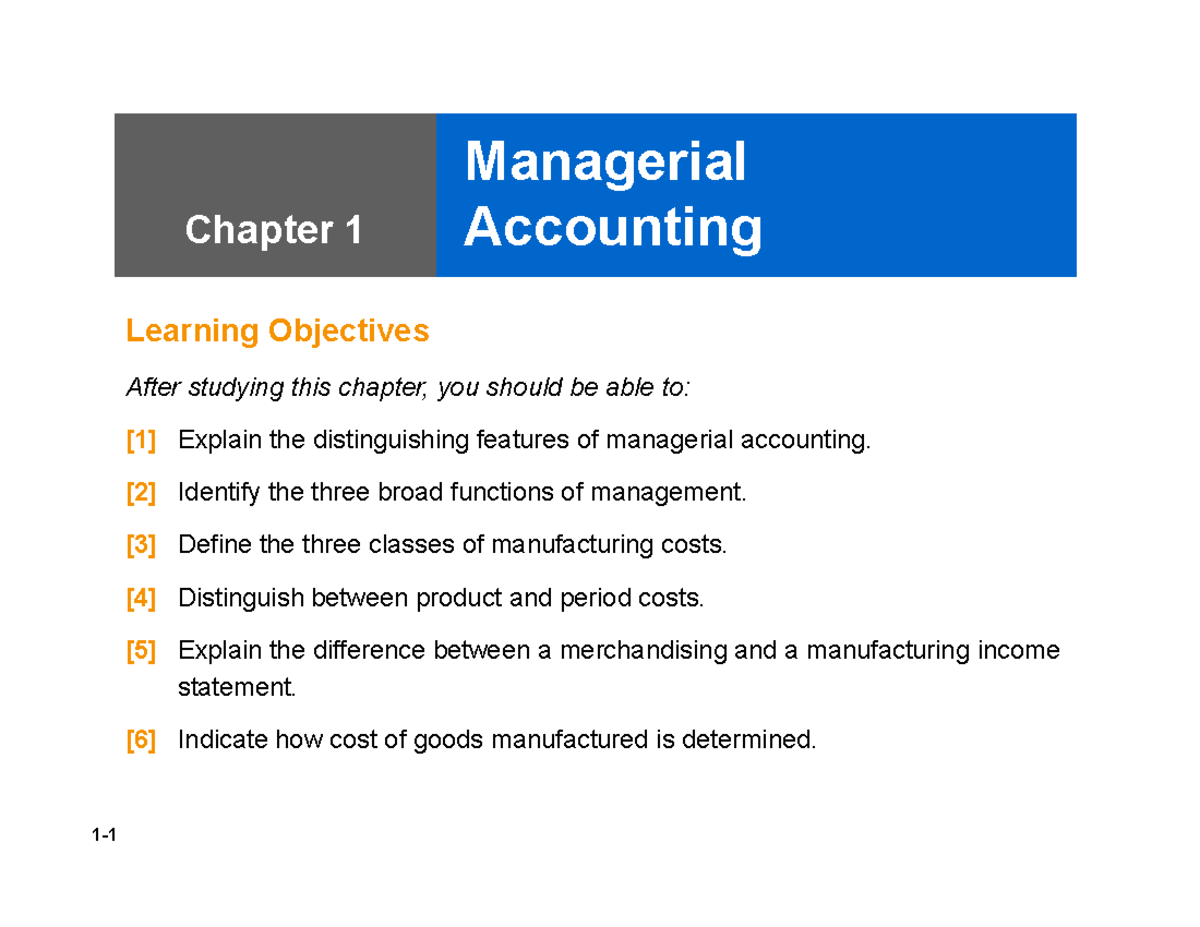 Chapter 1

Managerial Accounting

Learning Objectives

After studying this chapter, you should be able to:

[1] Explain the distinguishing features of managerial accounting.

[2] Identify the three broad functions of management.

[3] Define the three classes of manufacturing costs.

[4] Distinguish between product and period costs.

[5] Explain the difference between a merchandising and a manufacturing income statement.

[6] Indicate how cost of goods manufactured is determined.

1-1